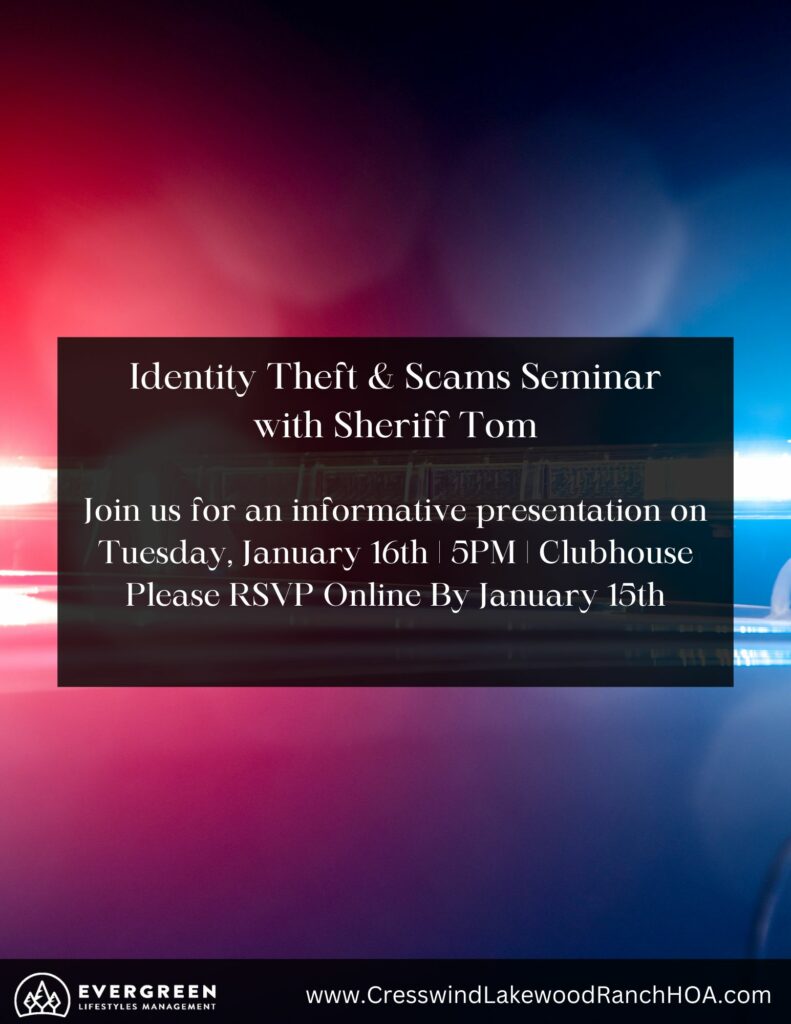 Identity Theft & Scams Seminar with Sheriff Tom

Join us for an informative presentation on Tuesday, January 16th | 5PM | Clubhouse Please RSVP Online By January 15th

EVERGREEN LIFESTYLES MANAGEMENT

www.CresswindLakewoodRanchHOA.com